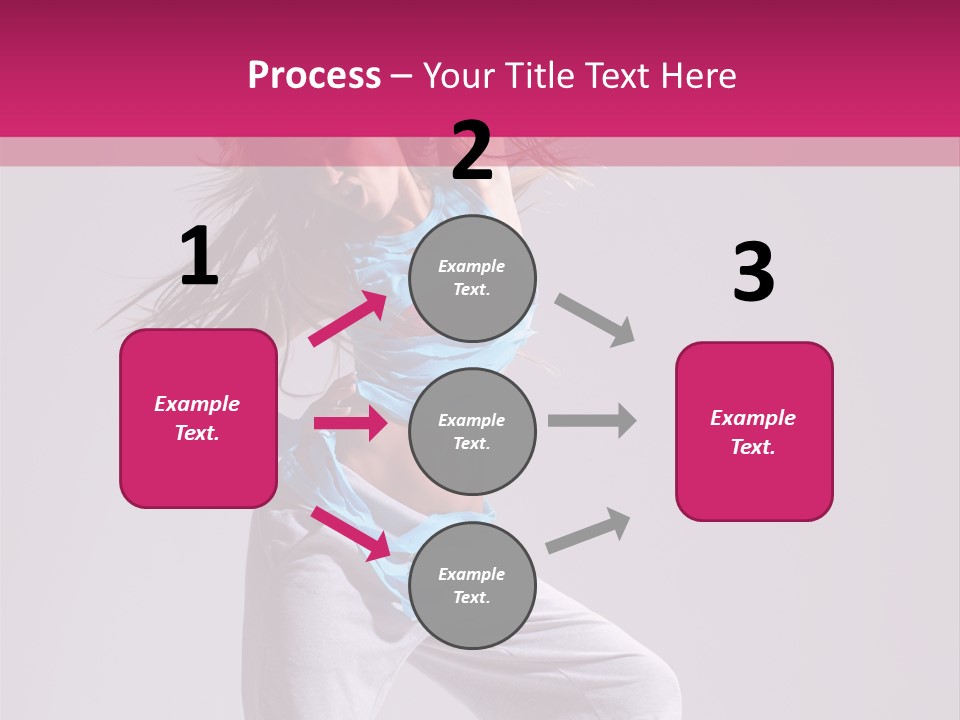 Process – Your Title Text Here

1

Example Text.

2

Example Text.

Example Text.

Example Text.

3

Example Text.